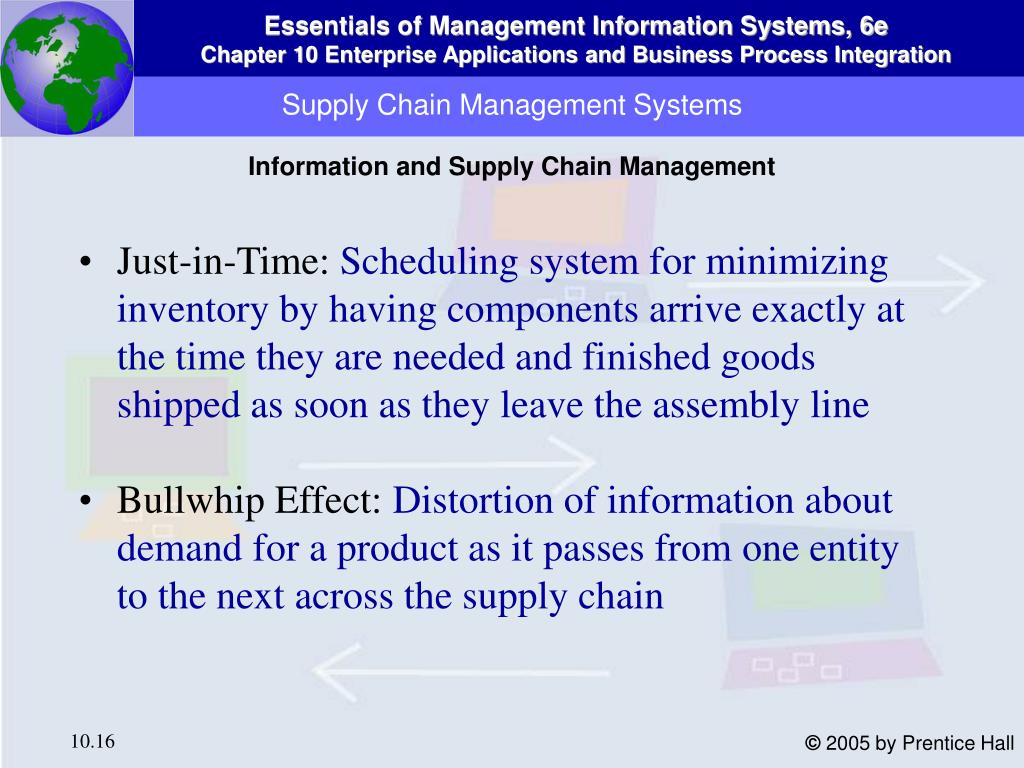 Essentials of Management Information Systems, 6e
Chapter 10 Enterprise Applications and Business Process Integration

Supply Chain Management Systems

Information and Supply Chain Management

• Just-in-Time: Scheduling system for minimizing inventory by having components arrive exactly at the time they are needed and finished goods shipped as soon as they leave the assembly line

• Bullwhip Effect: Distortion of information about demand for a product as it passes from one entity to the next across the supply chain

10.16

© 2005 by Prentice Hall